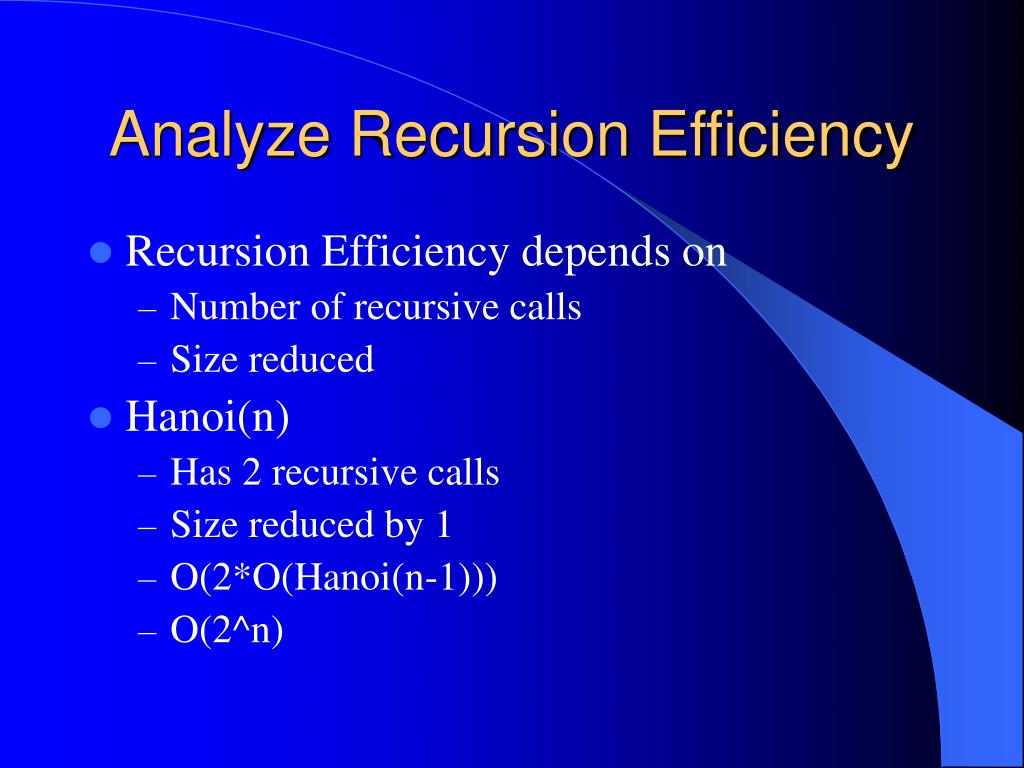 Analyze Recursion Efficiency

- Recursion Efficiency depends on
  – Number of recursive calls
  – Size reduced
- Hanoi(n)
  – Has 2 recursive calls
  – Size reduced by 1
  – O(2*O(Hanoi(n-1)))
  – O(2^n)